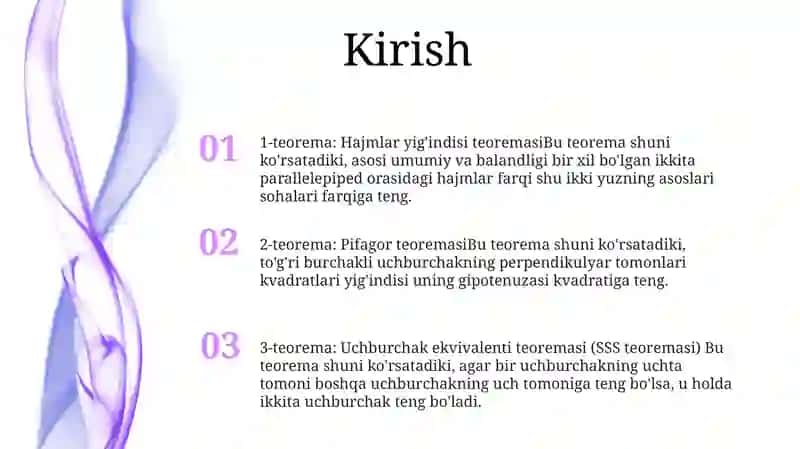 Kirish

01

1-teorema: Hajmlar yig'indisi teoremasiBu teorema shuni ko'rsatadiki, asosi umumiy va balandligi bir xil bo'lgan ikkita parallelepiped orasidagi hajmlar farqi shu ikki yuzning asoslari sohalari farqiga teng.

02

2-teorema: Pifagor teoremasiBu teorema shuni ko'rsatadiki, to'g'ri burchakli uchburchakning perpendikulyar tomonlari kvadratlari yig'indisi uning gipotenuzasi kvadratiga teng.

03

3-teorema: Uchburchak ekvivalenti teoremasi (SSS teoremasi) Bu teorema shuni ko'rsatadiki, agar bir uchburchakning uchta tomoni boshqa uchburchakning uch tomoniga teng bo'lsa, u holda ikkita uchburchak teng bo'ladi.